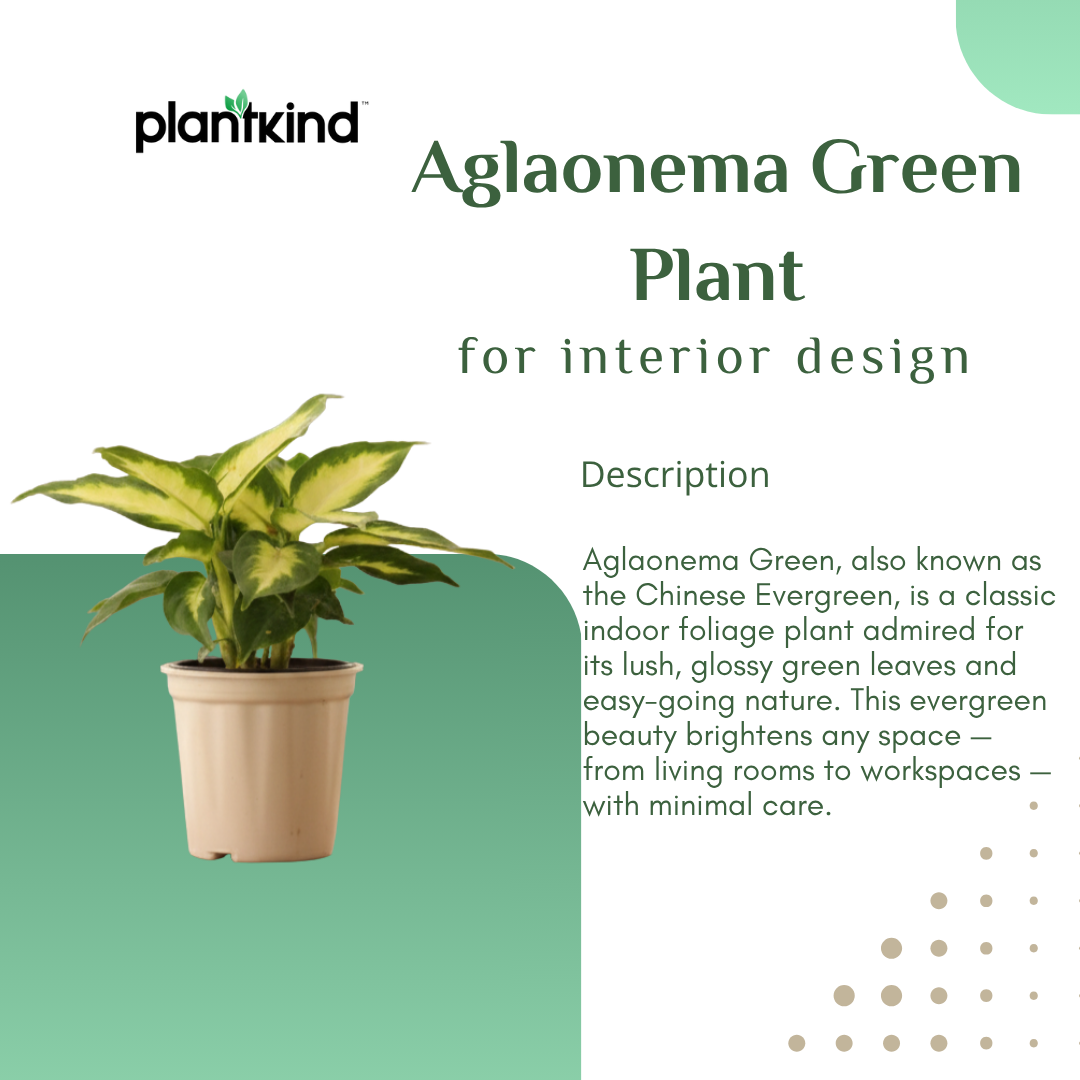 plantkind™

Aglaonema Green Plant

for interior design

Description

Aglaonema Green, also known as the Chinese Evergreen, is a classic indoor foliage plant admired for its lush, glossy green leaves and easy-going nature. This evergreen beauty brightens any space — from living rooms to workspaces — with minimal care.